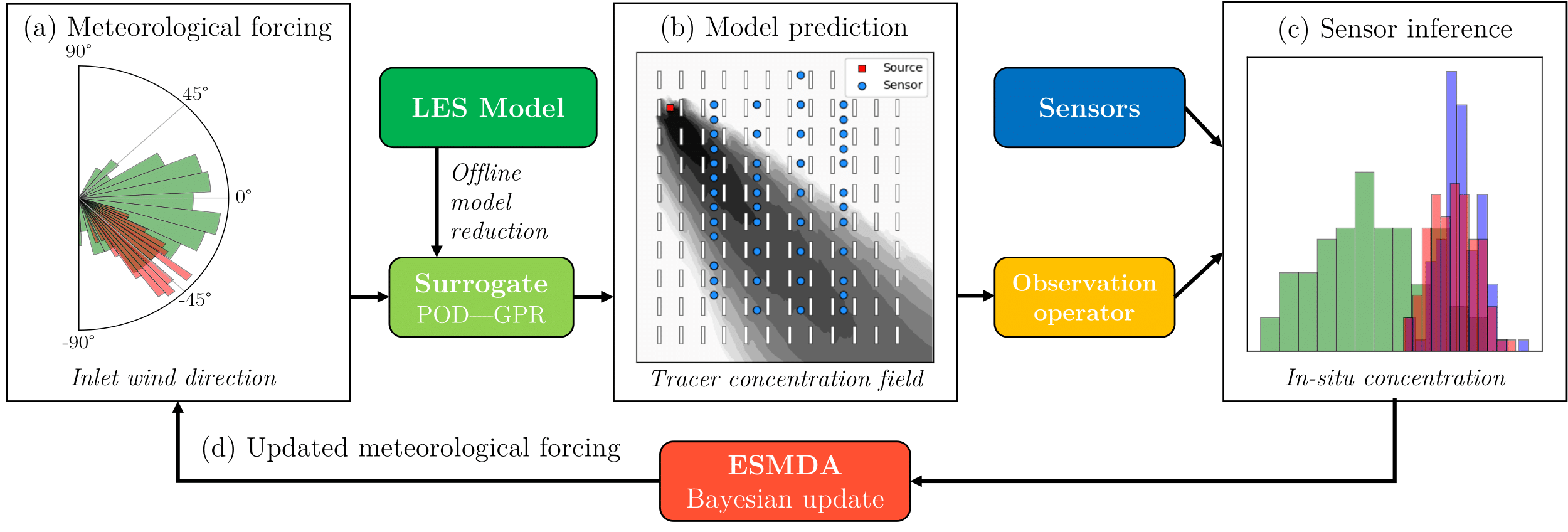 (a) Meteorological forcing

90°

45°

0°

-45°

-90°

Inlet wind direction

LES Model

Offline model reduction

Surrogate
POD—GPR

(b) Model prediction

Source
Sensor

Tracer concentration field

Sensors

Observation operator

(c) Sensor inference

In-situ concentration

(d) Updated meteorological forcing

ESMDA
Bayesian update